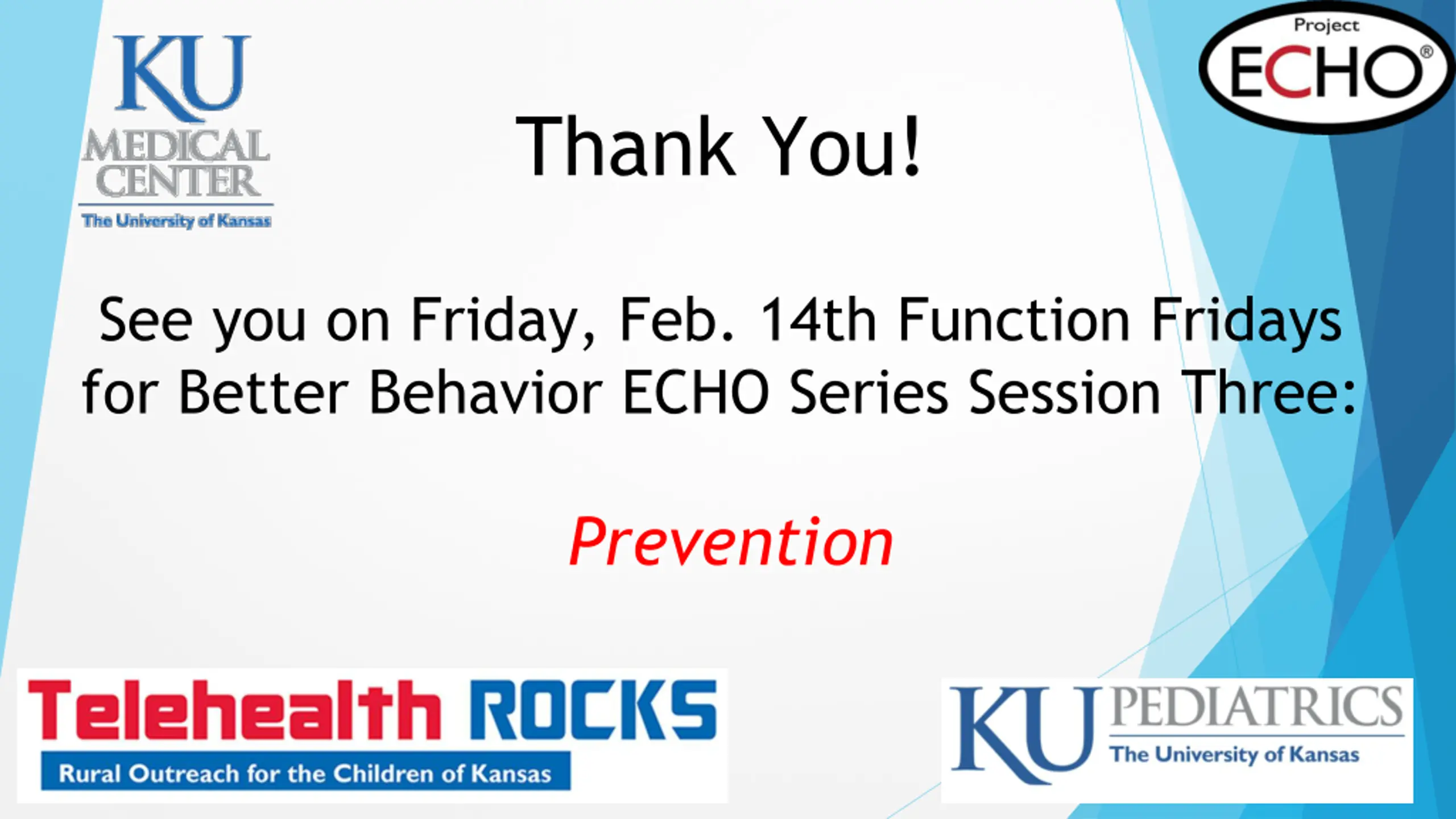 KU MEDICAL CENTER
The University of Kansas

Project ECHO®

Thank You!

See you on Friday, Feb. 14th Function Fridays for Better Behavior ECHO Series Session Three:

Prevention

Telehealth ROCKS
Rural Outreach for the Children of Kansas

KU PEDIATRICS
The University of Kansas